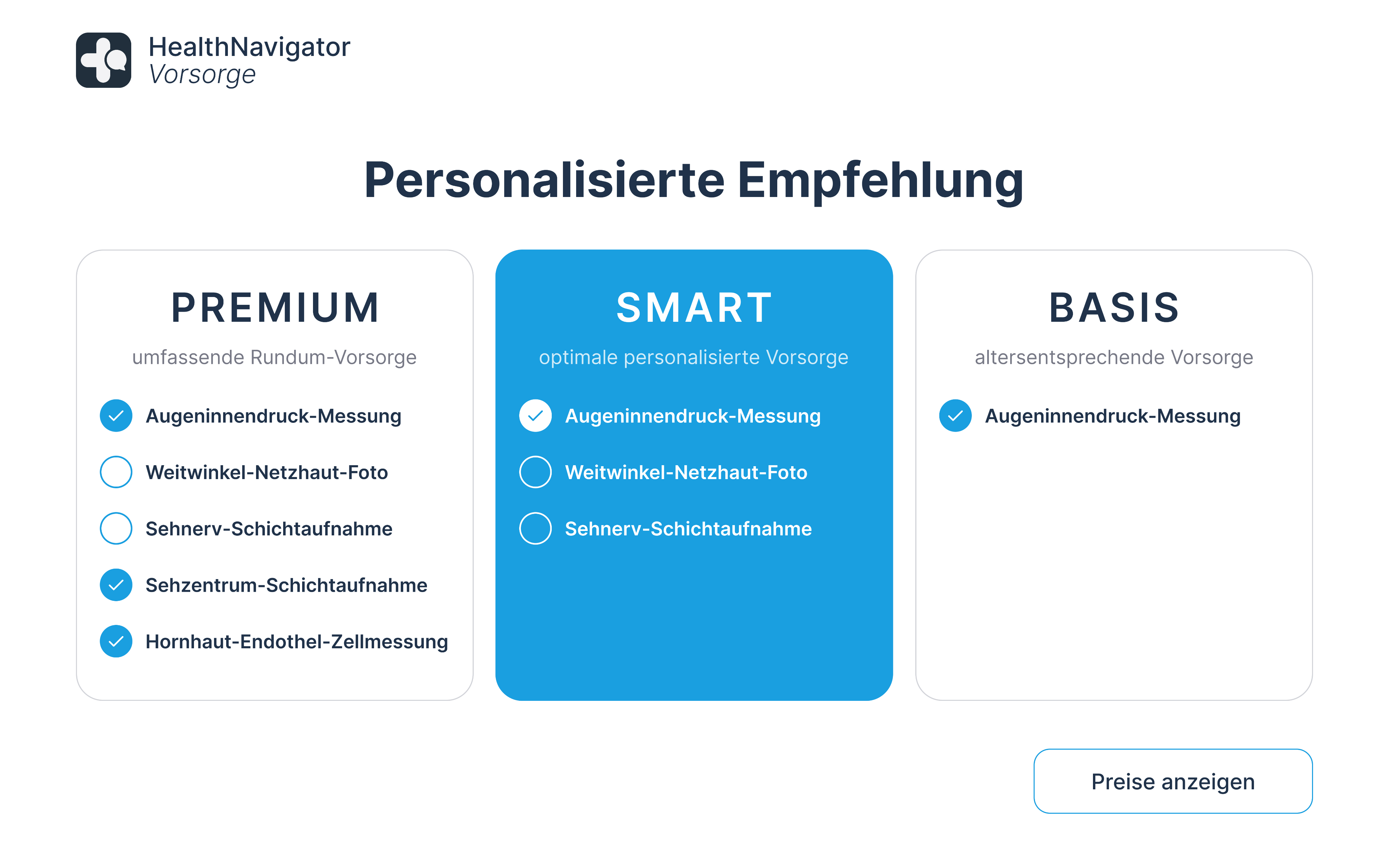 HealthNavigator
Vorsorge

Personalisierte Empfehlung

PREMIUM

umfassende Rundum-Vorsorge

Augeninnendruck-Messung

Weitwinkel-Netzhaut-Foto

Sehnerv-Schichtaufnahme

Sehzentrum-Schichtaufnahme

Hornhaut-Endothel-Zellmessung

SMART

optimale personalisierte Vorsorge

Augeninnendruck-Messung

Weitwinkel-Netzhaut-Foto

Sehnerv-Schichtaufnahme

BASIS

altersentsprechende Vorsorge

Augeninnendruck-Messung

Preise anzeigen